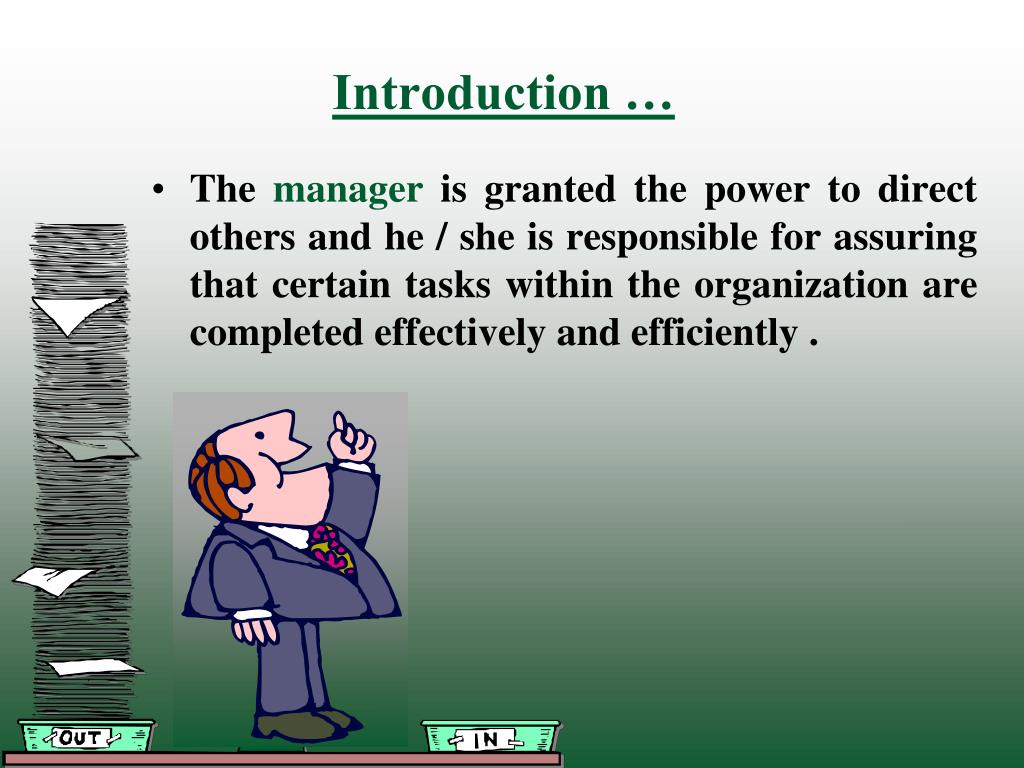 Introduction …

• The manager is granted the power to direct others and he / she is responsible for assuring that certain tasks within the organization are completed effectively and efficiently .

OUT

IN